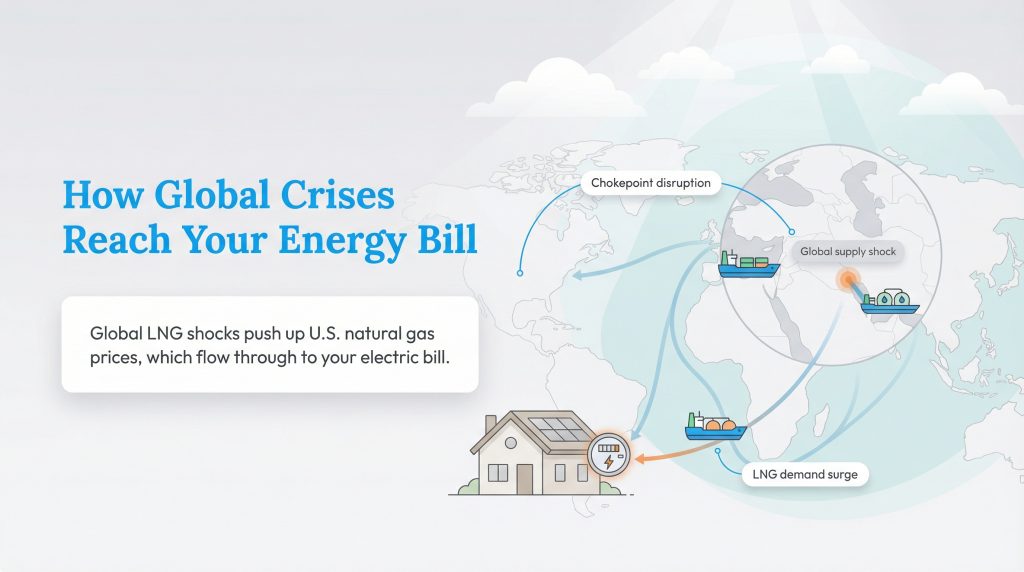 How Global Crises Reach Your Energy Bill

Global LNG shocks push up U.S. natural gas prices, which flow through to your electric bill.

Chokepoint disruption

Global supply shock

LNG demand surge